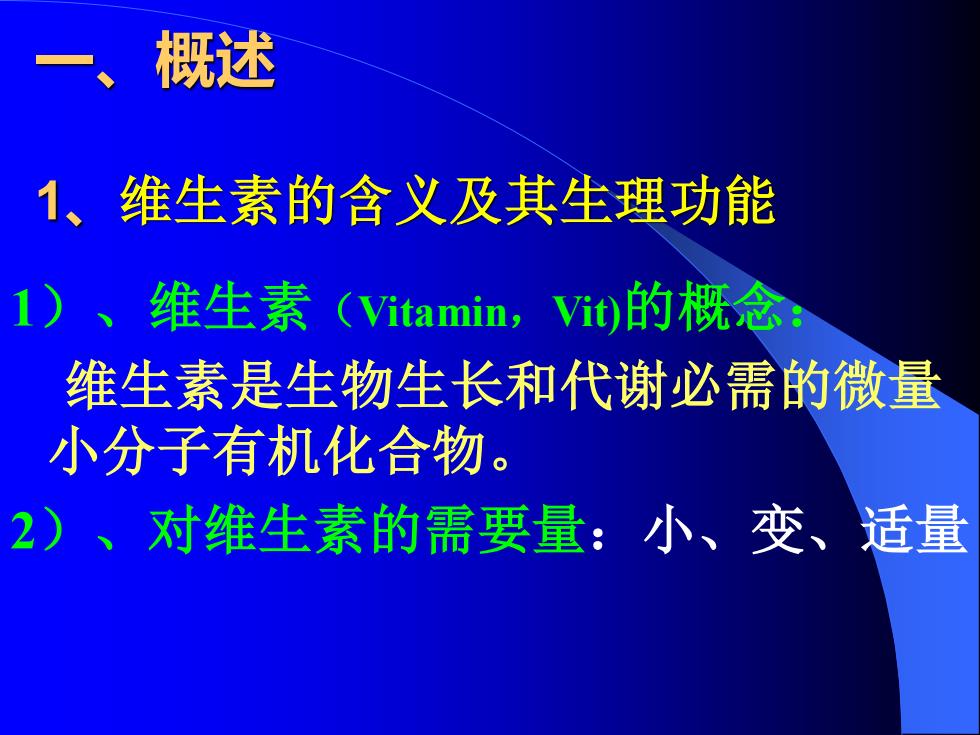 一、概述

1、维生素的含义及其生理功能

1）、维生素（Vitamin，Vit)的概念：

维生素是生物生长和代谢必需的微量小分子有机化合物。

2）、对维生素的需要量：小、变、适量